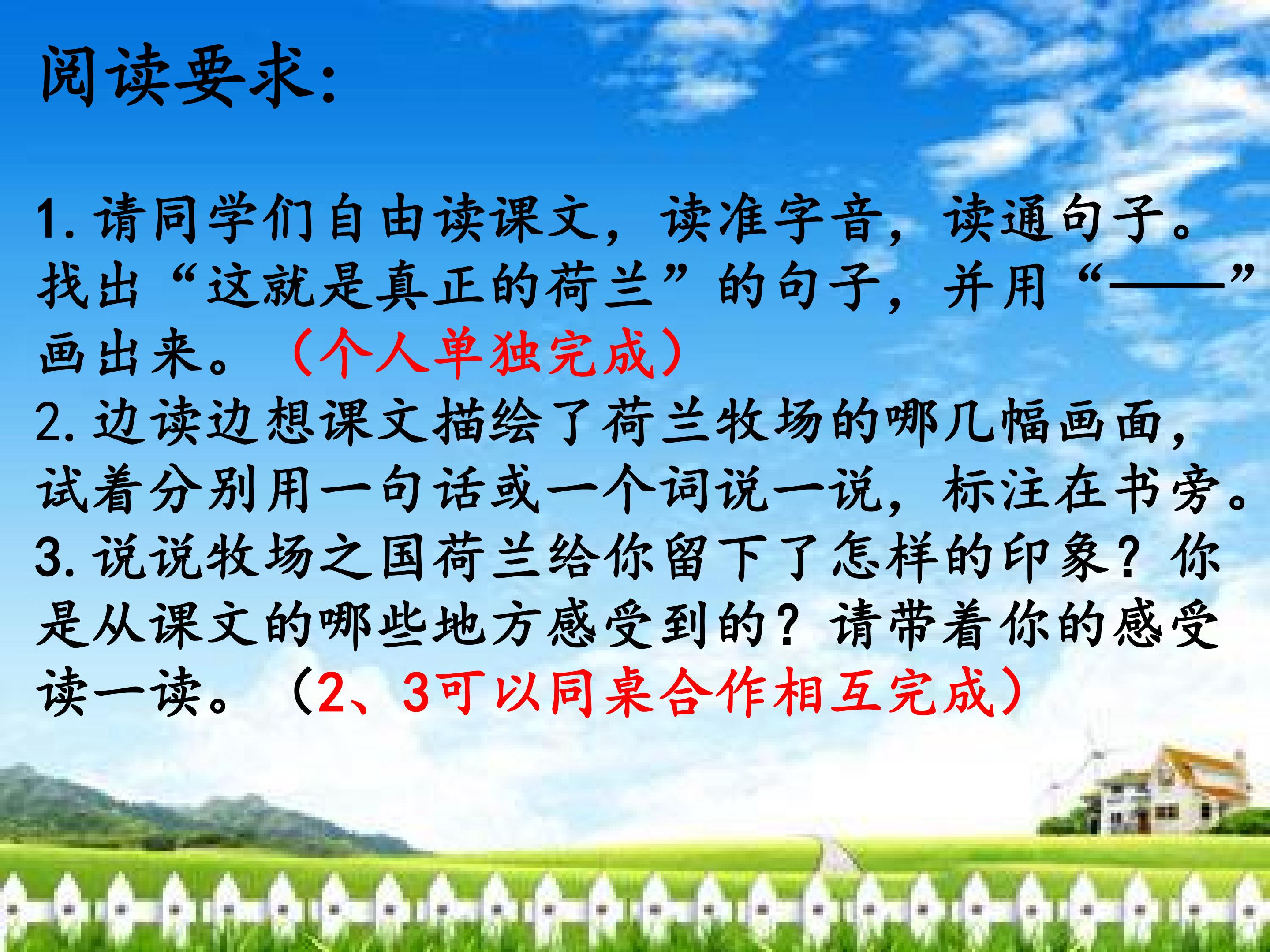 阅读要求:

1.请同学们自由读课文，读准字音，读通句子。找出“这就是真正的荷兰”的句子，并用“——”画出来。（个人单独完成）

2.边读边想课文描绘了荷兰牧场的哪几幅画面，试着分别用一句话或一个词说一说，标注在书旁。

3.说说牧场之国荷兰给你留下了怎样的印象？你是从课文的哪些地方感受到的？请带着你的感受读一读。（2、3可以同桌合作相互完成）